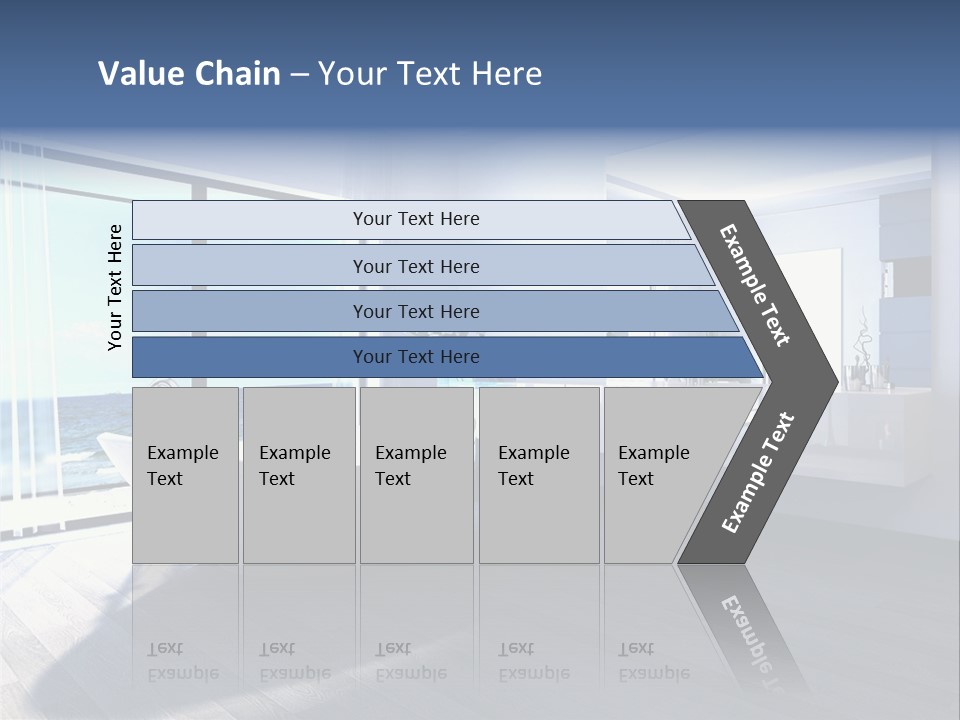 Value Chain – Your Text Here

Your Text Here

Your Text Here

Your Text Here

Your Text Here

Your Text Here

Example Text

Example Text

Example Text

Example Text

Example Text

Example Text

Example Text